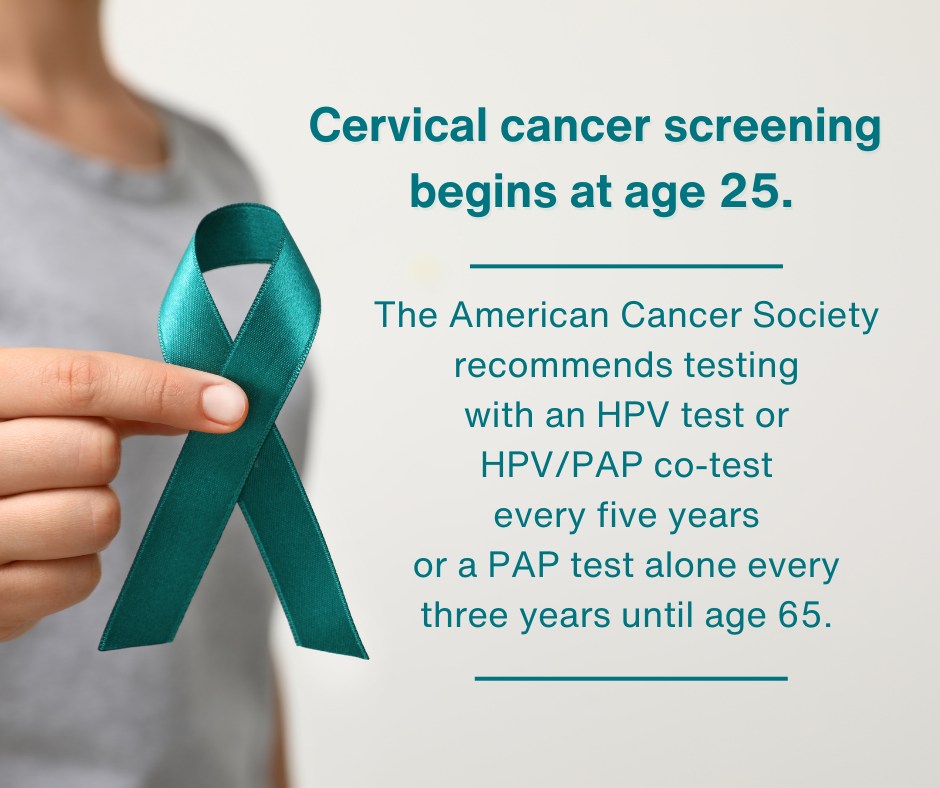 Cervical cancer screening begins at age 25.

The American Cancer Society recommends testing with an HPV test or HPV/PAP co-test every five years or a PAP test alone every three years until age 65.